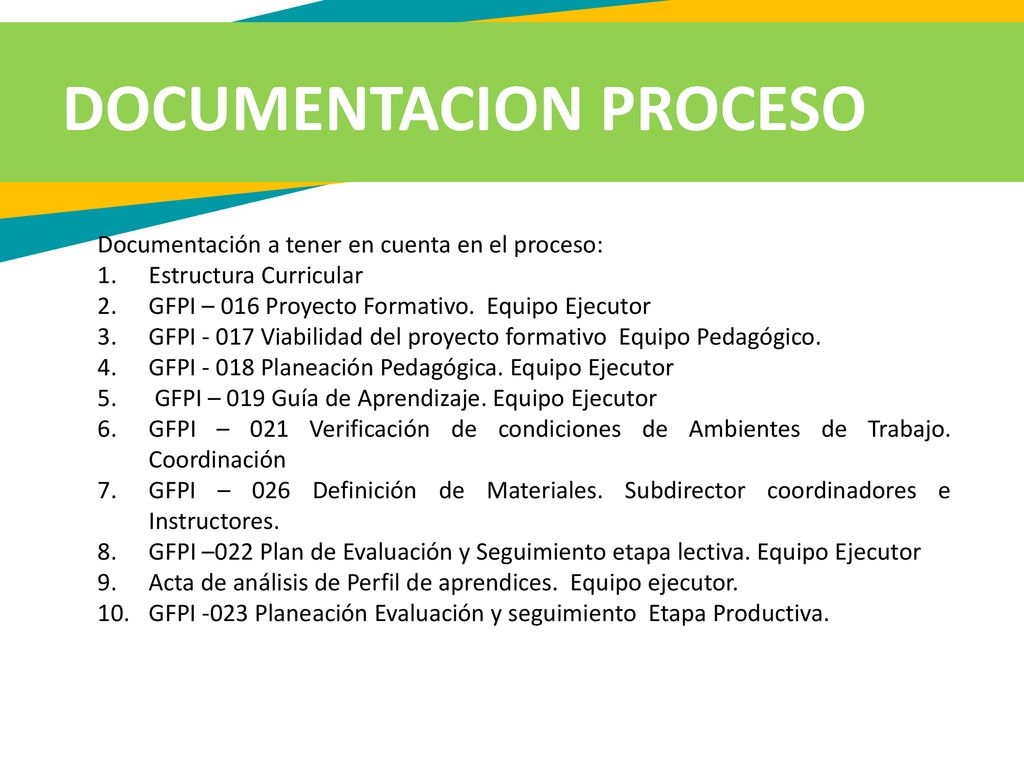 DOCUMENTACION PROCESO

Documentación a tener en cuenta en el proceso:
1. Estructura Curricular
2. GFPI – 016 Proyecto Formativo. Equipo Ejecutor
3. GFPI - 017 Viabilidad del proyecto formativo Equipo Pedagógico.
4. GFPI - 018 Planeación Pedagógica. Equipo Ejecutor
5. GFPI – 019 Guía de Aprendizaje. Equipo Ejecutor
6. GFPI – 021 Verificación de condiciones de Ambientes de Trabajo. Coordinación
7. GFPI – 026 Definición de Materiales. Subdirector coordinadores e Instructores.
8. GFPI –022 Plan de Evaluación y Seguimiento etapa lectiva. Equipo Ejecutor
9. Acta de análisis de Perfil de aprendices. Equipo ejecutor.
10. GFPI -023 Planeación Evaluación y seguimiento Etapa Productiva.